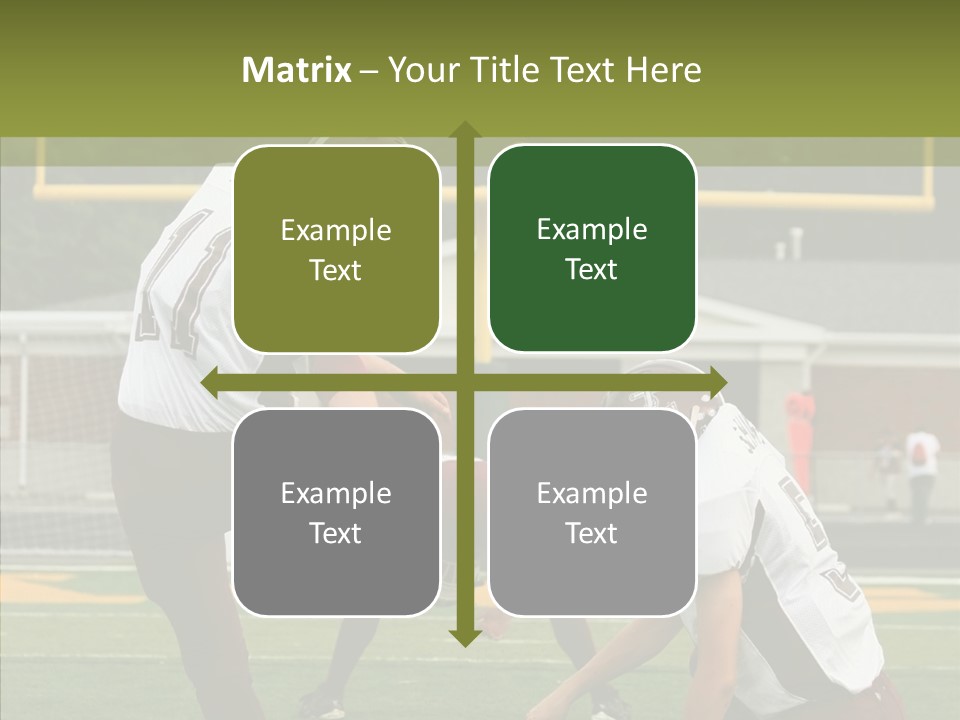 Matrix – Your Title Text Here

Example Text

Example Text

Example Text

Example Text